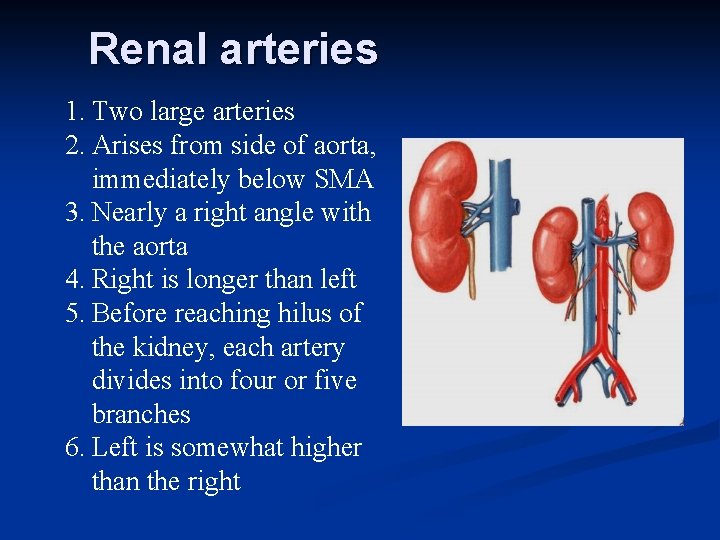 Renal arteries

1. Two large arteries
2. Arises from side of aorta, immediately below SMA
3. Nearly a right angle with the aorta
4. Right is longer than left
5. Before reaching hilus of the kidney, each artery divides into four or five branches
6. Left is somewhat higher than the right